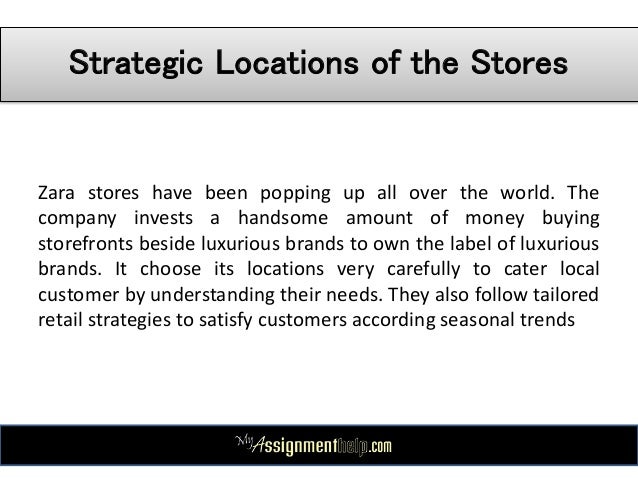 Strategic Locations of the Stores

Zara stores have been popping up all over the world. The company invests a handsome amount of money buying storefronts beside luxurious brands to own the label of luxurious brands. It choose its locations very carefully to cater local customer by understanding their needs. They also follow tailored retail strategies to satisfy customers according seasonal trends

MyAssignmenthelp.com